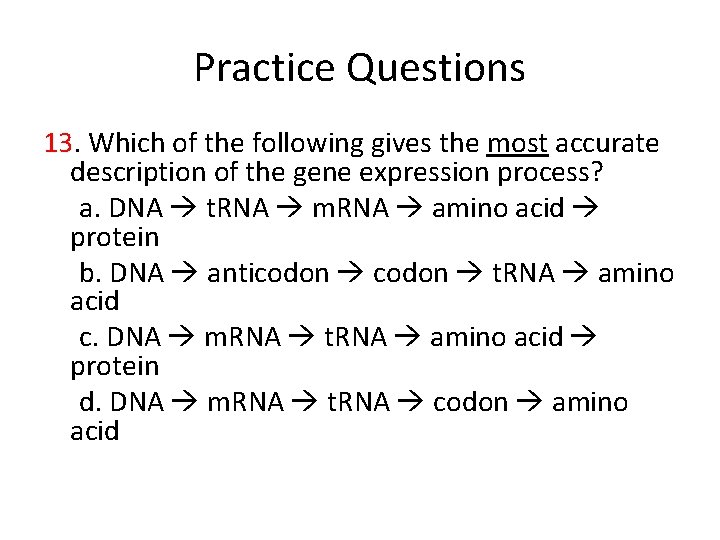 Practice Questions

13. Which of the following gives the most accurate description of the gene expression process?

a. DNA → tRNA → mRNA → amino acid → protein

b. DNA → anticodon → codon → tRNA → amino acid

c. DNA → mRNA → tRNA → amino acid → protein

d. DNA → mRNA → tRNA → codon → amino acid